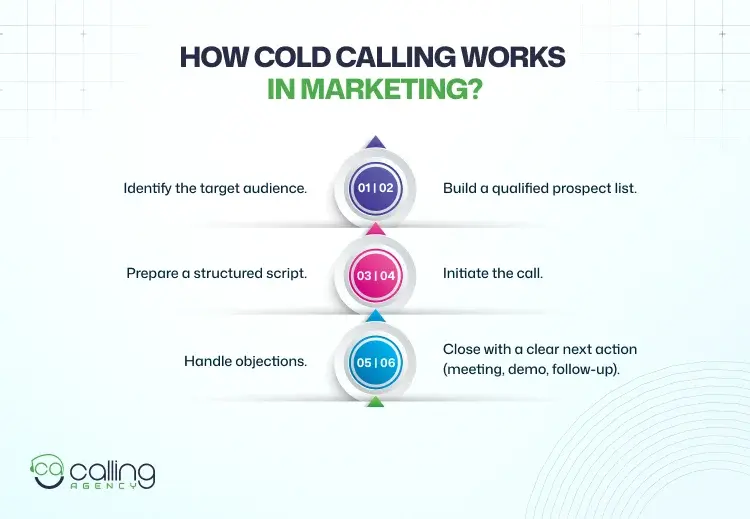 HOW COLD CALLING WORKS
IN MARKETING?

Identify the target audience.

01 | 02

Build a qualified prospect list.

Prepare a structured script.

03 | 04

Initiate the call.

Handle objections.

05 | 06

Close with a clear next action (meeting, demo, follow-up).

ca calling AGENCY